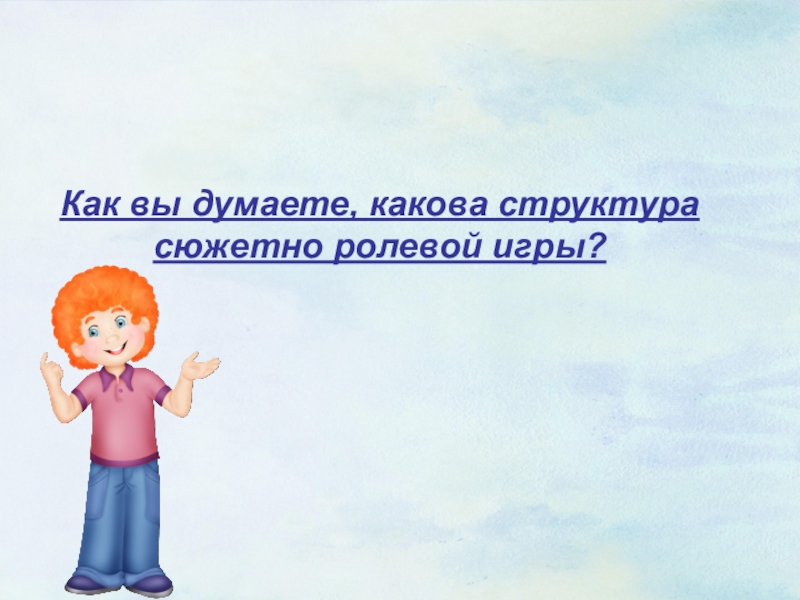 Как вы думаете, какова структура сюжетно ролевой игры?